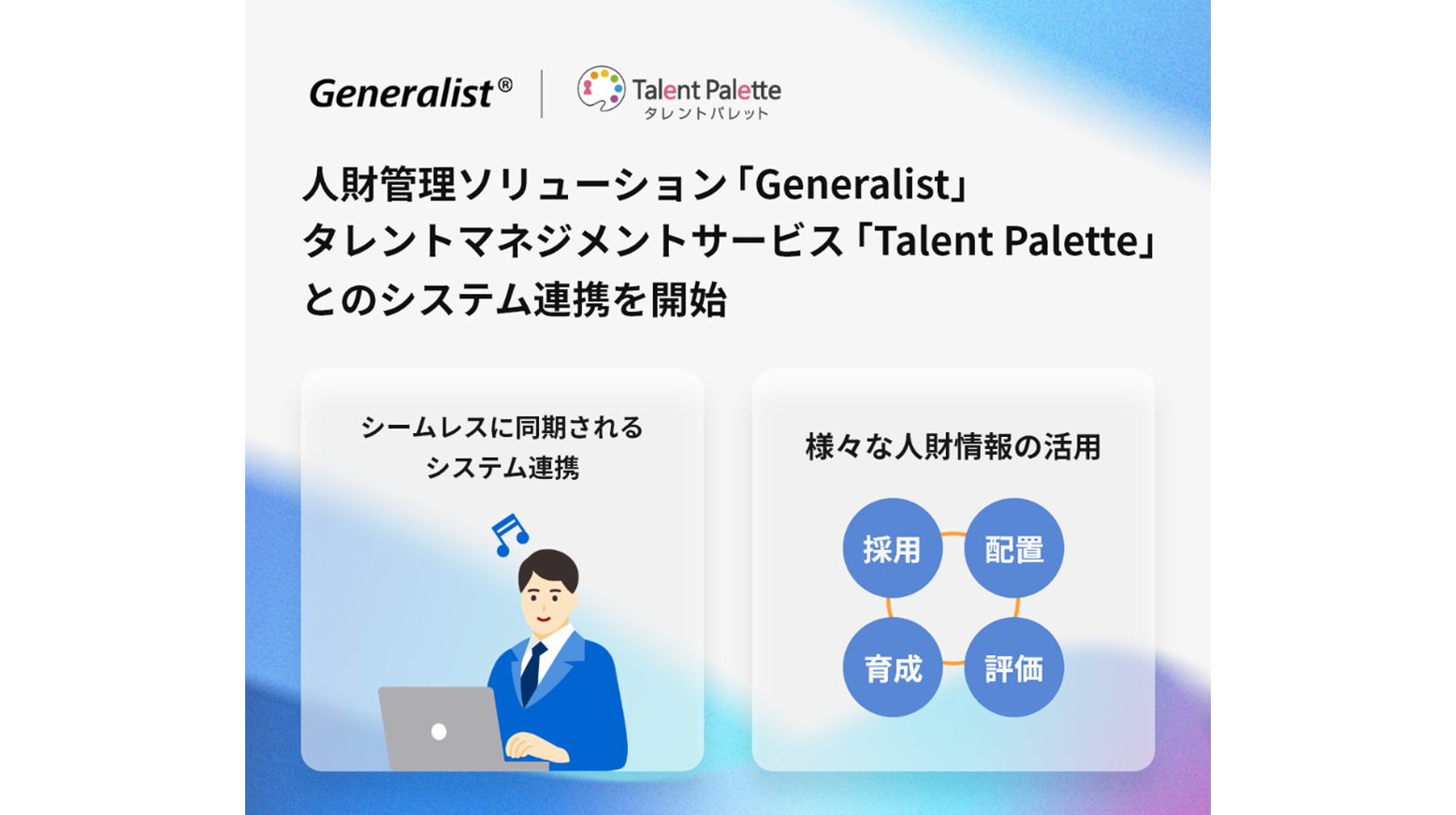 Generalist®

Talent Palette
タレントパレット

人財管理ソリューション「Generalist」
タレントマネジメントサービス「Talent Palette」
とのシステム連携を開始

シームレスに同期される
システム連携

様々な人財情報の活用

採用
配置
育成
評価